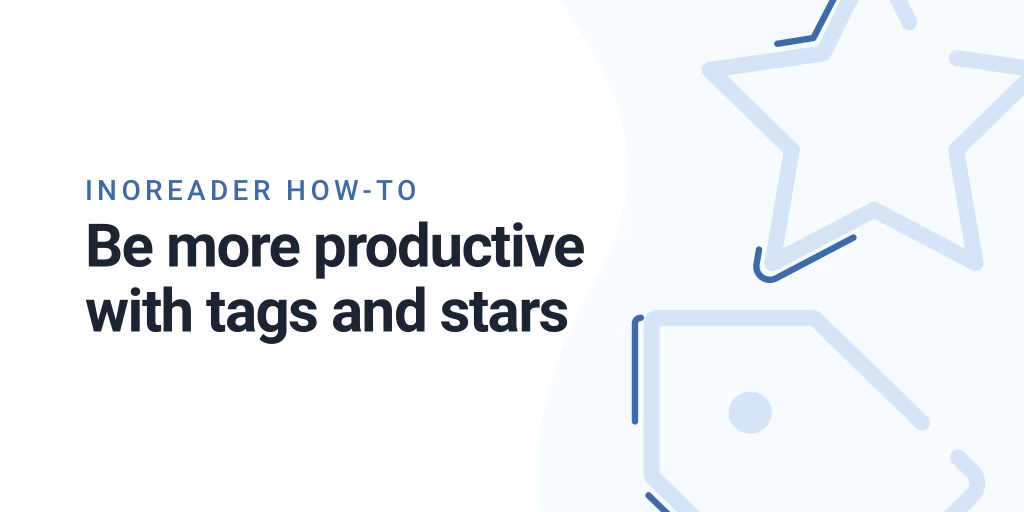 INOREADER HOW-TO

Be more productive with tags and stars